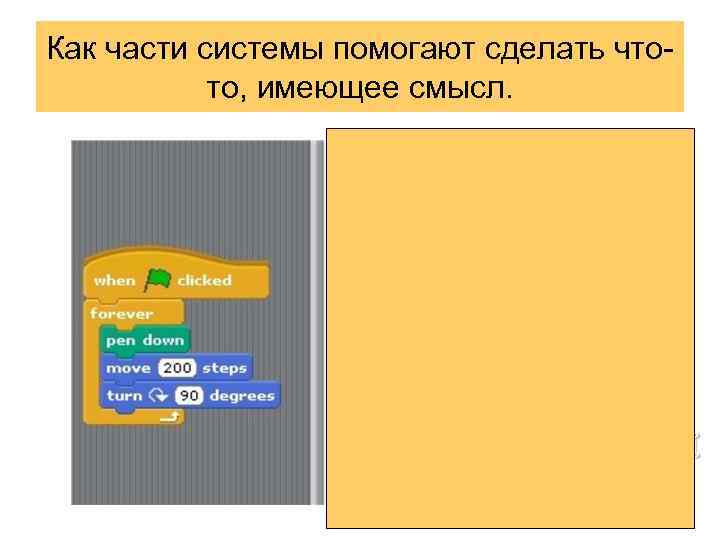 Как части системы помогают сделать что-то, имеющее смысл.

when clicked
forever
pen down
move 200 steps
turn 90 degrees